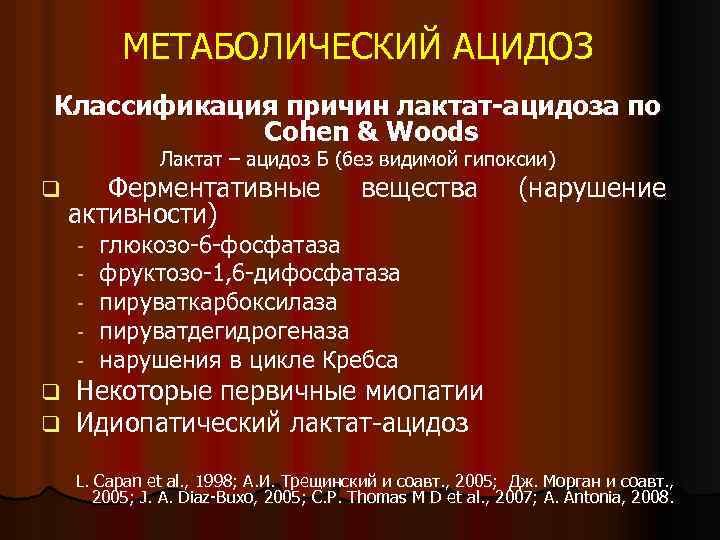 МЕТАБОЛИЧЕСКИЙ АЦИДОЗ

Классификация причин лактат-ацидоза по Cohen & Woods

Лактат – ацидоз Б (без видимой гипоксии)

❑ Ферментативные вещества (нарушение активности)
- глюкозо-6-фосфатаза
- фруктозо-1,6-дифосфатаза
- пируваткарбоксилаза
- пируватдегидрогеназа
- нарушения в цикле Кребса

❑ Некоторые первичные миопатии
❑ Идиопатический лактат-ацидоз

L. Capan et al., 1998; А.И. Трещинский и соавт., 2005; Дж. Морган и соавт., 2005; J. A. Diaz-Buxo, 2005; C.P. Thomas M D et al., 2007; A. Antonia, 2008.